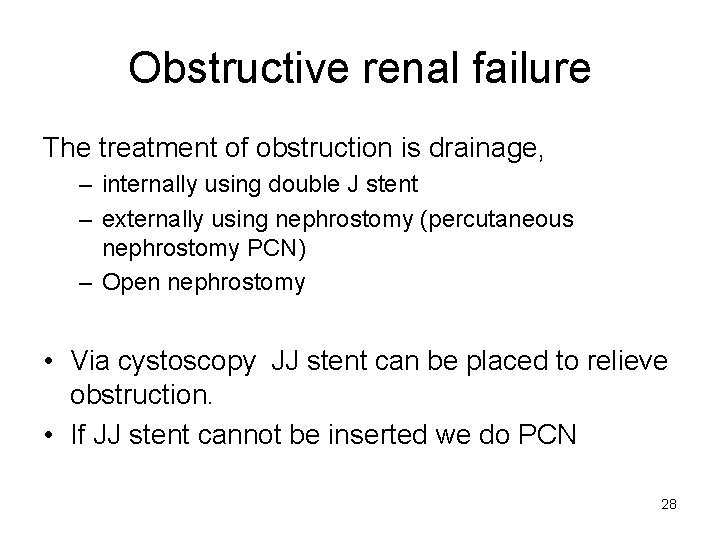 Obstructive renal failure

The treatment of obstruction is drainage,

– internally using double J stent
– externally using nephrostomy (percutaneous nephrostomy PCN)
– Open nephrostomy

• Via cystoscopy JJ stent can be placed to relieve obstruction.
• If JJ stent cannot be inserted we do PCN

28